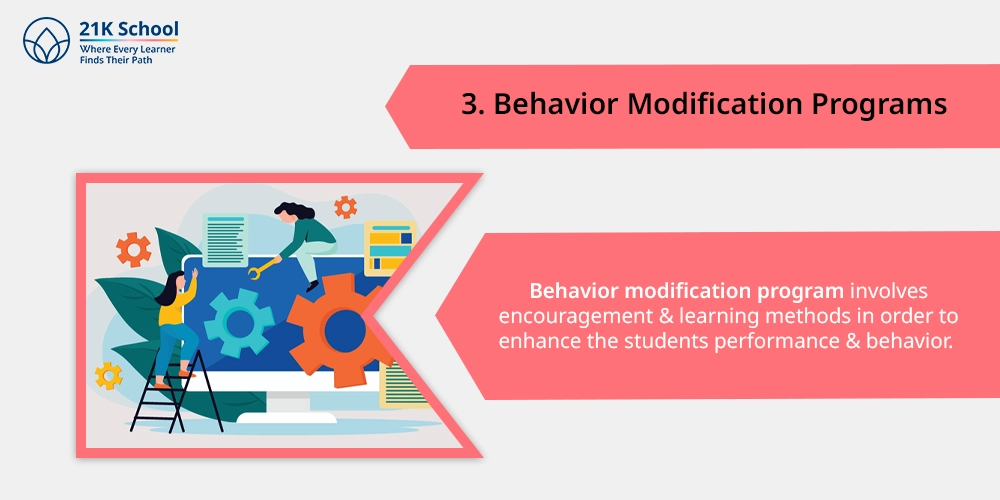 21K School
Where Every Learner
Finds Their Path

3. Behavior Modification Programs

Behavior modification program involves encouragement & learning methods in order to enhance the students performance & behavior.